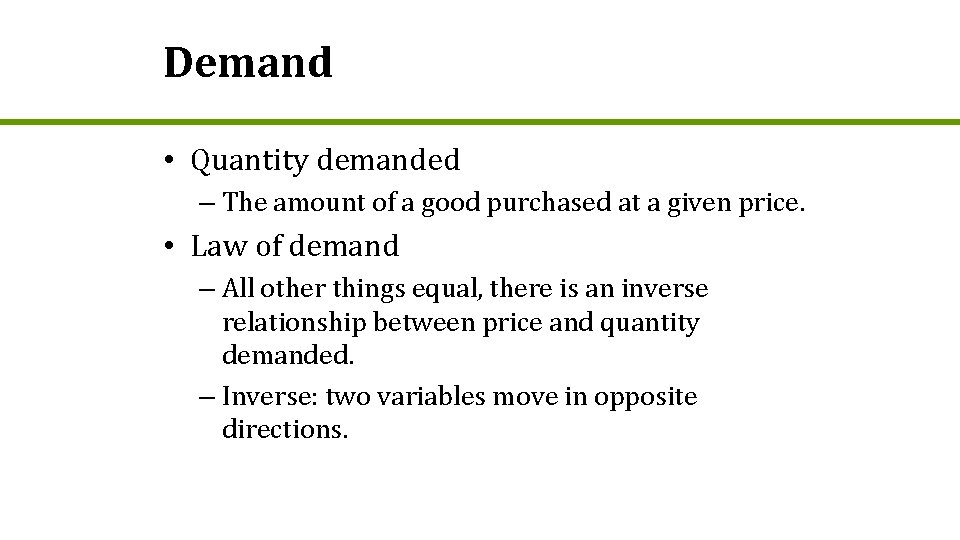 Demand

• Quantity demanded
– The amount of a good purchased at a given price.

• Law of demand
– All other things equal, there is an inverse relationship between price and quantity demanded.
– Inverse: two variables move in opposite directions.